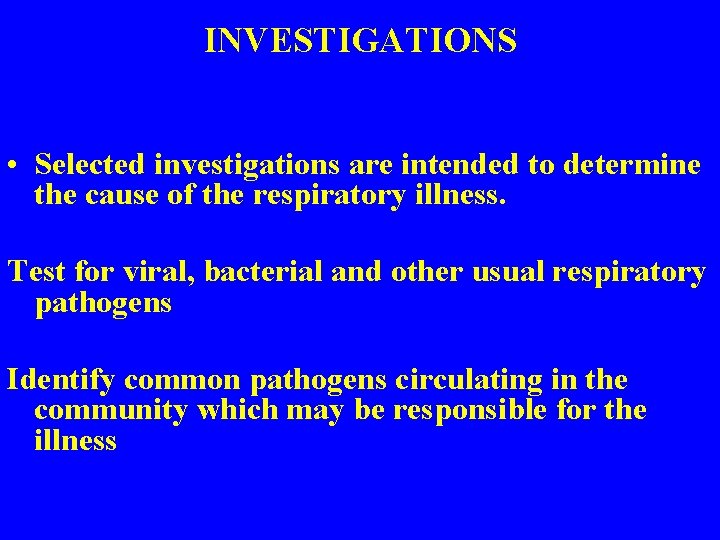 INVESTIGATIONS

• Selected investigations are intended to determine the cause of the respiratory illness.

Test for viral, bacterial and other usual respiratory pathogens

Identify common pathogens circulating in the community which may be responsible for the illness